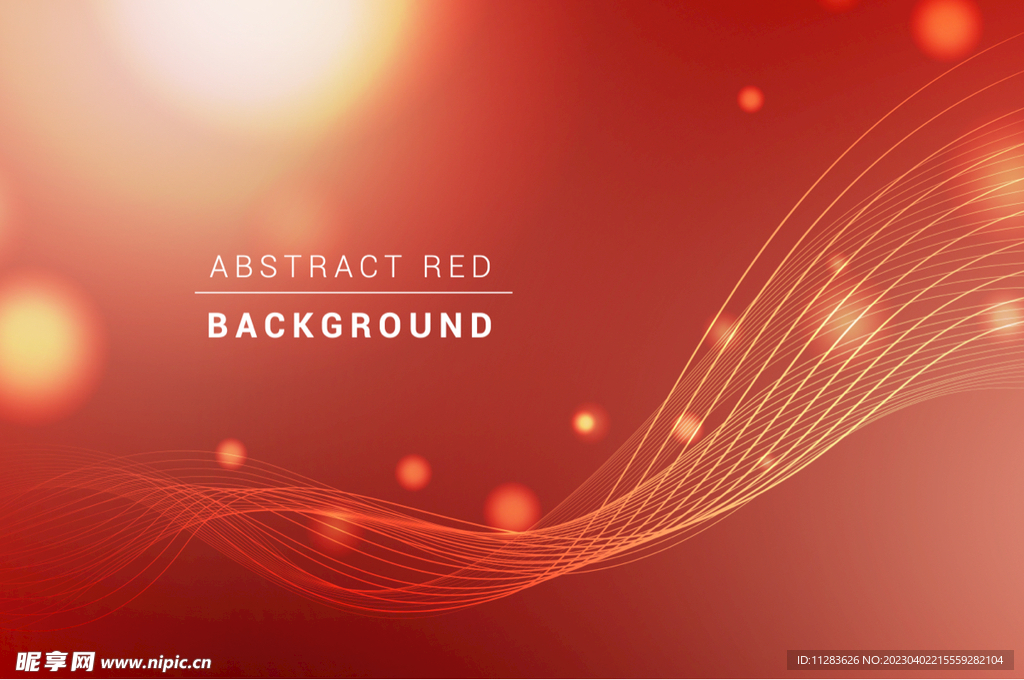 ABSTRACT RED

BACKGROUND

昵享网 www.nipic.cn

ID:11283626 NO:20230402215559282104